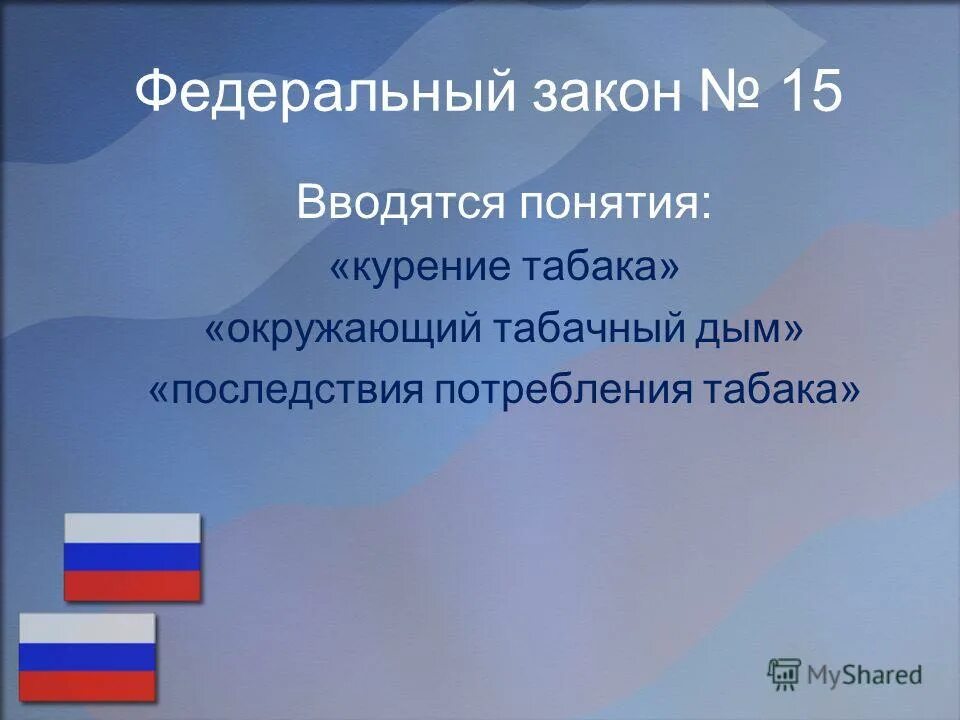 Федеральный закон № 15

Вводятся понятия:
«курение табака»
«окружающий табачный дым»
«последствия потребления табака»

MyShared